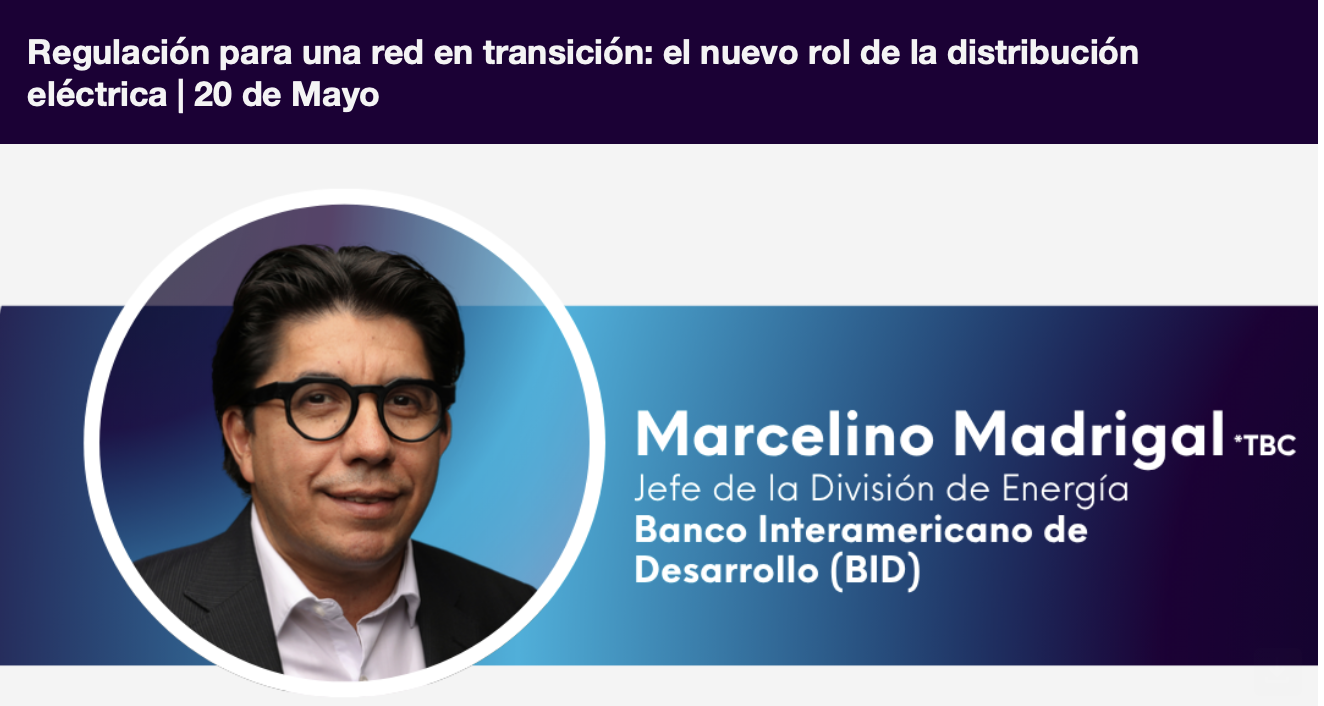 Regulación para una red en transición: el nuevo rol de la distribución eléctrica | 20 de Mayo

Marcelino Madrigal *TBC
Jefe de la División de Energía
Banco Interamericano de Desarrollo (BID)